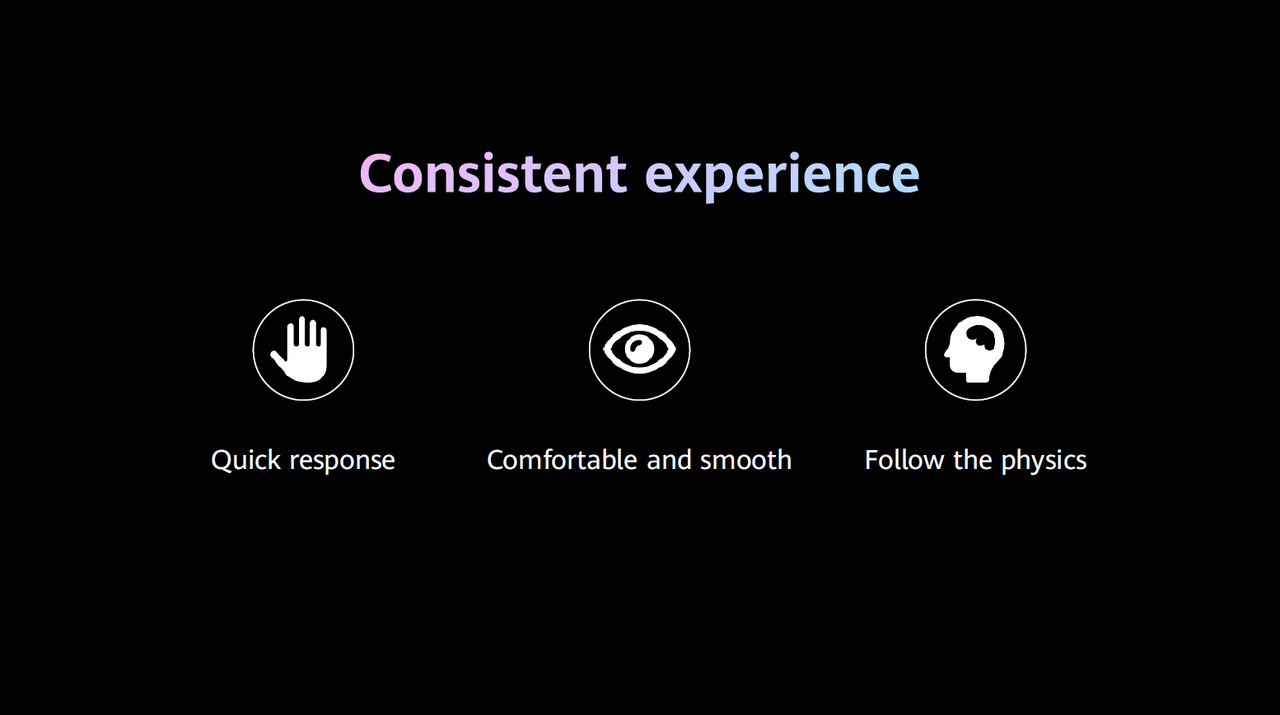 Consistent experience

Quick response

Comfortable and smooth

Follow the physics